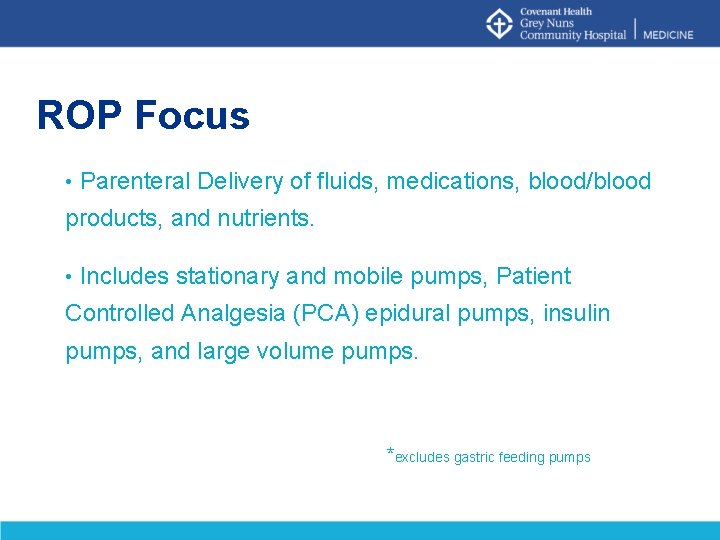 Covenant Health
Grey Nuns
Community Hospital | MEDICINE

ROP Focus

• Parenteral Delivery of fluids, medications, blood/blood products, and nutrients.

• Includes stationary and mobile pumps, Patient Controlled Analgesia (PCA) epidural pumps, insulin pumps, and large volume pumps.

*excludes gastric feeding pumps